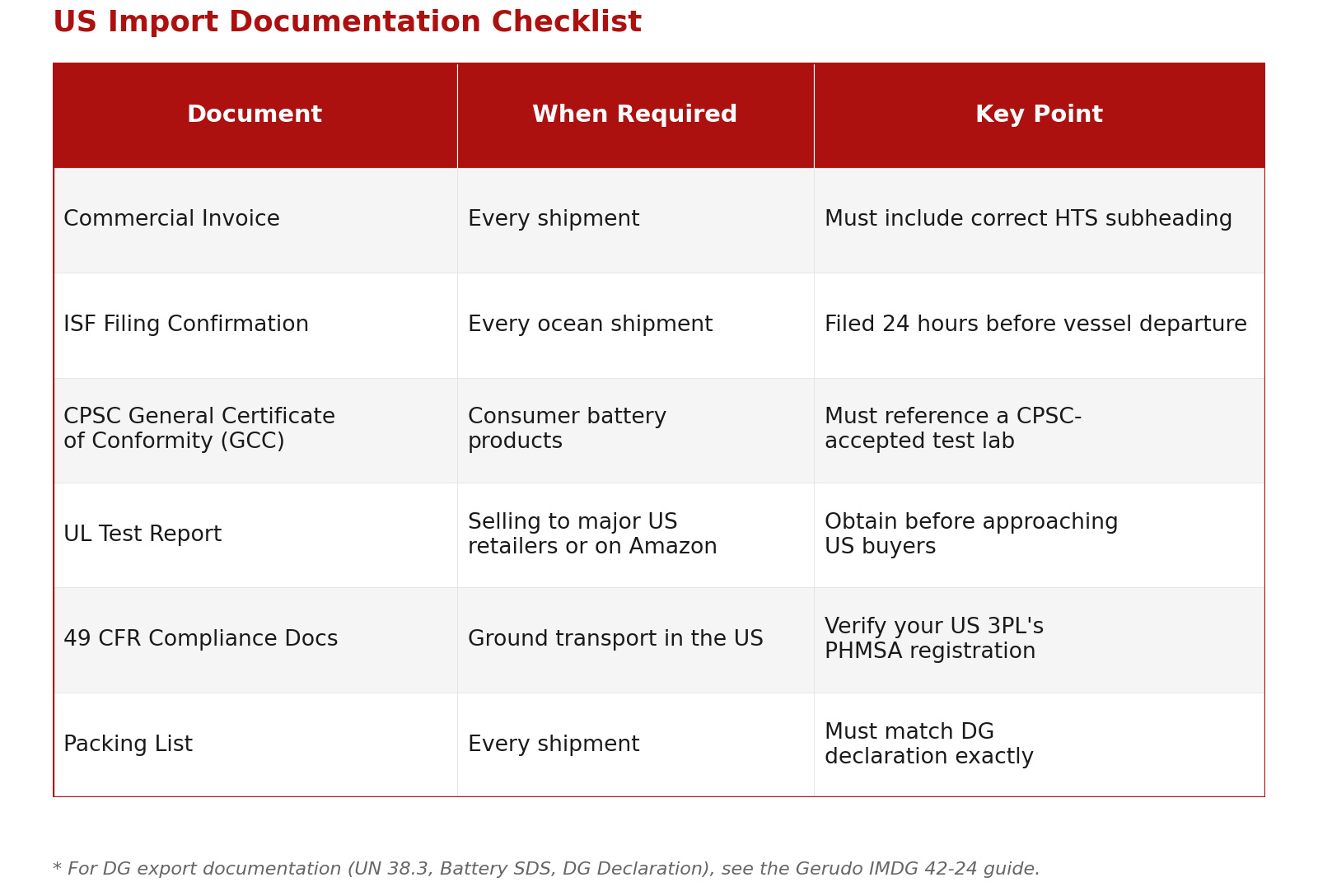 US Import Documentation Checklist

| Document | When Required | Key Point |
|---|---|---|
| Commercial Invoice | Every shipment | Must include correct HTS subheading |
| ISF Filing Confirmation | Every ocean shipment | Filed 24 hours before vessel departure |
| CPSC General Certificate of Conformity (GCC) | Consumer battery products | Must reference a CPSC-accepted test lab |
| UL Test Report | Selling to major US retailers or on Amazon | Obtain before approaching US buyers |
| 49 CFR Compliance Docs | Ground transport in the US | Verify your US 3PL's PHMSA registration |
| Packing List | Every shipment | Must match DG declaration exactly |

* For DG export documentation (UN 38.3, Battery SDS, DG Declaration), see the Gerudo IMDG 42-24 guide.